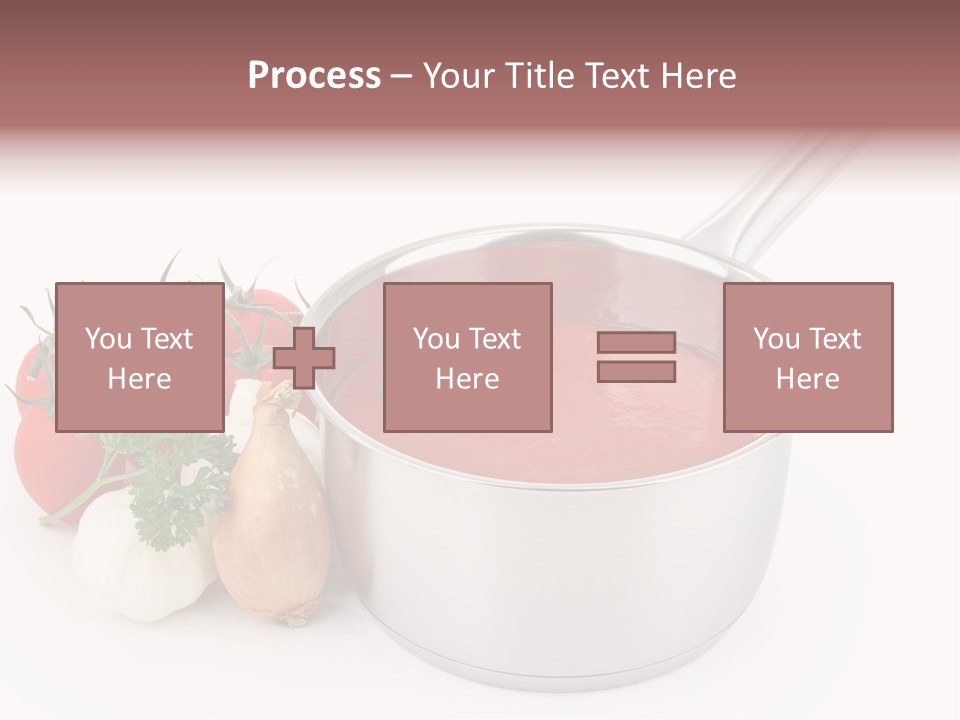 Process – Your Title Text Here

You Text Here

You Text Here

You Text Here